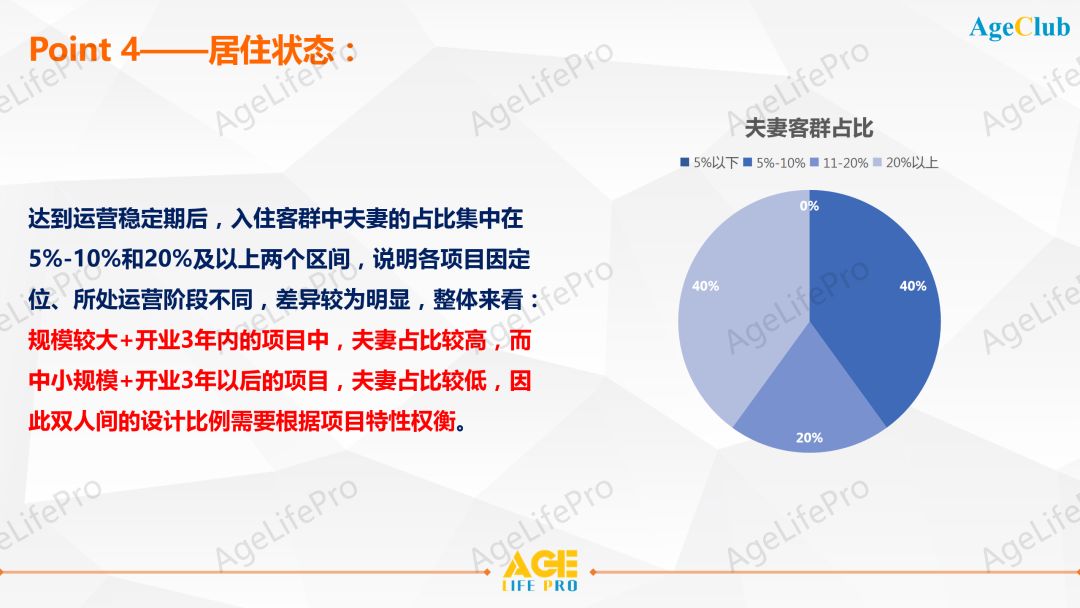 Point 4——居住状态：

AgeClub

达到运营稳定期后，入住客群中夫妻的占比集中在5%-10%和20%及以上两个区间，说明各项目因定位、所处运营阶段不同，差异较为明显，整体来看：规模较大+开业3年内的项目中，夫妻占比较高，而中小规模+开业3年以后的项目，夫妻占比较低，因此双人间的设计比例需要根据项目特性权衡。

夫妻客群占比

5%以下 5%-10% 11-20% 20%以上

0%
40%
20%
40%

AgeLifePro

AGE LIFE PRO